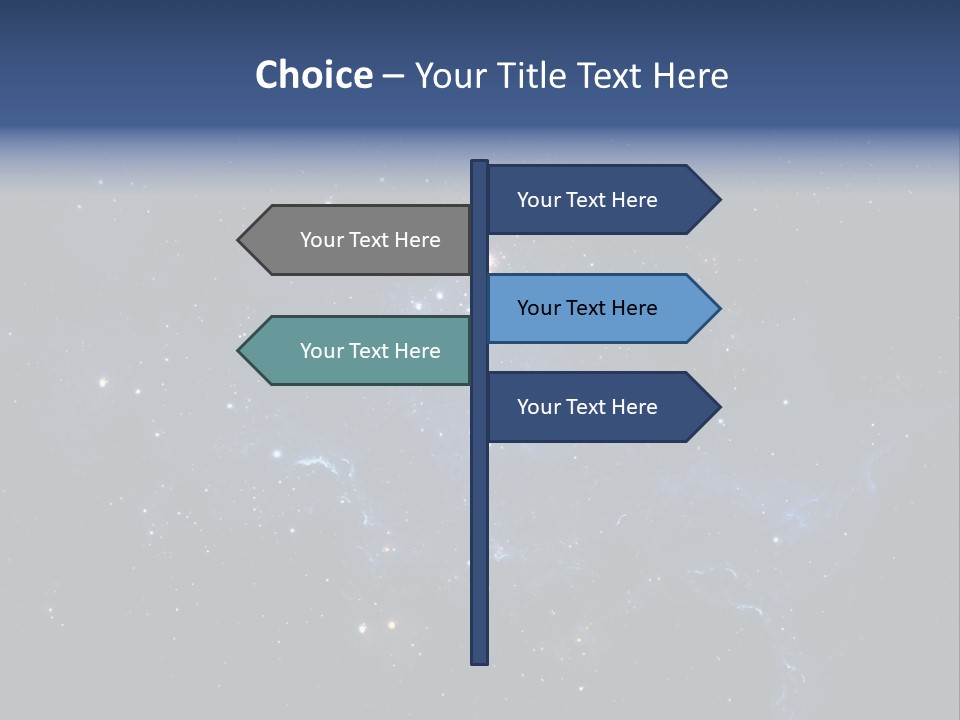 Choice – Your Title Text Here

Your Text Here

Your Text Here

Your Text Here

Your Text Here

Your Text Here